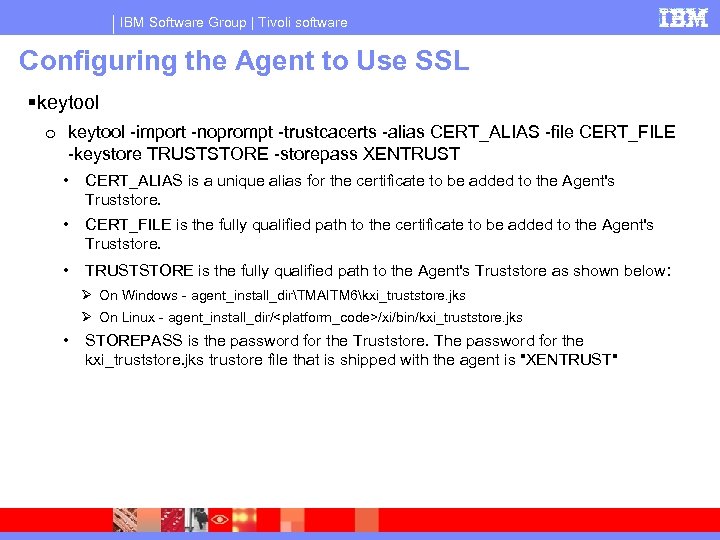 IBM Software Group | Tivoli software

IBM

Configuring the Agent to Use SSL

▪keytool

o keytool -import -noprompt -trustcacerts -alias CERT_ALIAS -file CERT_FILE -keystore TRUSTSTORE -storepass XENTRUST

• CERT_ALIAS is a unique alias for the certificate to be added to the Agent's Truststore.

• CERT_FILE is the fully qualified path to the certificate to be added to the Agent's Truststore.

• TRUSTSTORE is the fully qualified path to the Agent's Truststore as shown below:

➢ On Windows - agent_install_dir\TMAITM6\kxi_truststore.jks

➢ On Linux - agent_install_dir/<platform_code>/xi/bin/kxi_truststore.jks

• STOREPASS is the password for the Truststore. The password for the kxi_truststore.jks trustore file that is shipped with the agent is "XENTRUST"